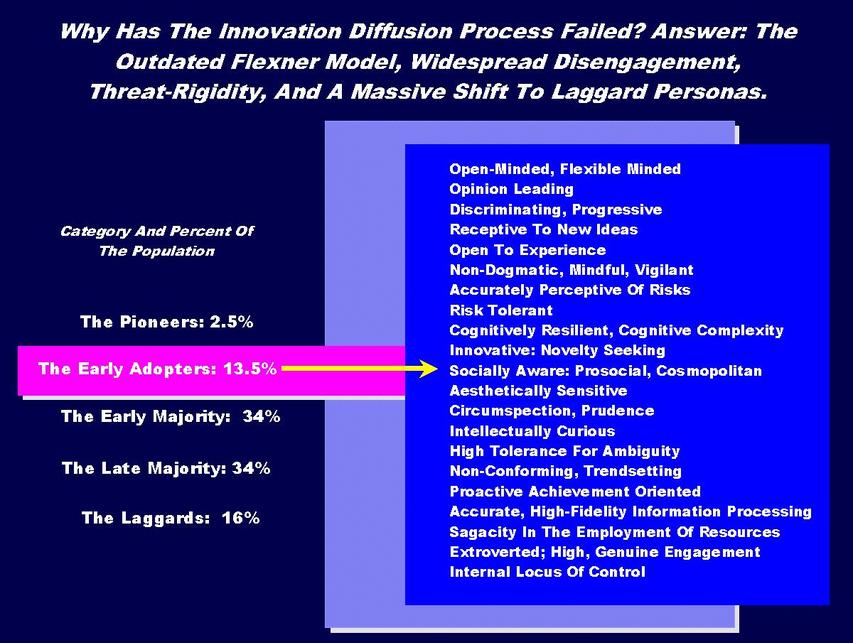 Why Has The Innovation Diffusion Process Failed? Answer: The Outdated Flexner Model, Widespread Disengagement, Threat-Rigidity, And A Massive Shift To Laggard Personas.

Category And Percent Of The Population

The Pioneers: 2.5%

The Early Adopters: 13.5%

The Early Majority: 34%

The Late Majority: 34%

The Laggards: 16%

Open-Minded, Flexible Minded
Opinion Leading
Discriminating, Progressive
Receptive To New Ideas
Open To Experience
Non-Dogmatic, Mindful, Vigilant
Accurately Perceptive Of Risks
Risk Tolerant
Cognitively Resilient, Cognitive Complexity
Innovative: Novelty Seeking
Socially Aware: Prosocial, Cosmopolitan
Aesthetically Sensitive
Circumspection, Prudence
Intellectually Curious
High Tolerance For Ambiguity
Non-Conforming, Trendsetting
Proactive Achievement Oriented
Accurate, High-Fidelity Information Processing
Sagacity In The Employment Of Resources
Extroverted; High, Genuine Engagement
Internal Locus Of Control